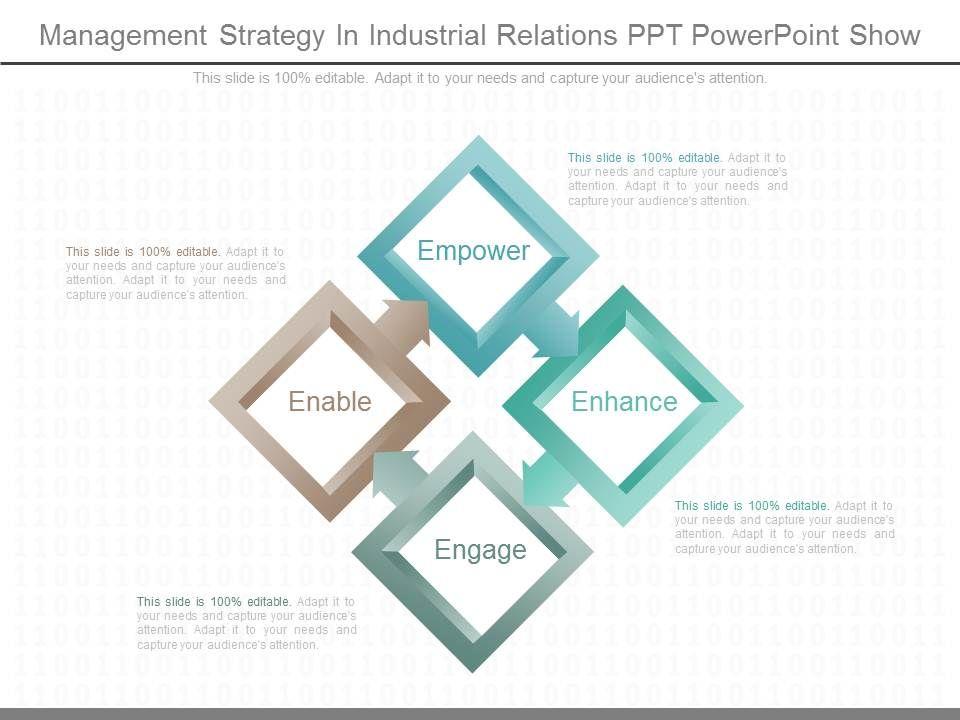 Management Strategy In Industrial Relations PPT PowerPoint Show

This slide is 100% editable. Adapt it to your needs and capture your audience's attention.

This slide is 100% editable. Adapt it to your needs and capture your audience's attention. Adapt it to your needs and capture your audience's attention.

This slide is 100% editable. Adapt it to your needs and capture your audience's attention. Adapt it to your needs and capture your audience's attention.

Empower

Enable

Enhance

Engage

This slide is 100% editable. Adapt it to your needs and capture your audience's attention. Adapt it to your needs and capture your audience's attention.

This slide is 100% editable. Adapt it to your needs and capture your audience's attention. Adapt it to your needs and capture your audience's attention.